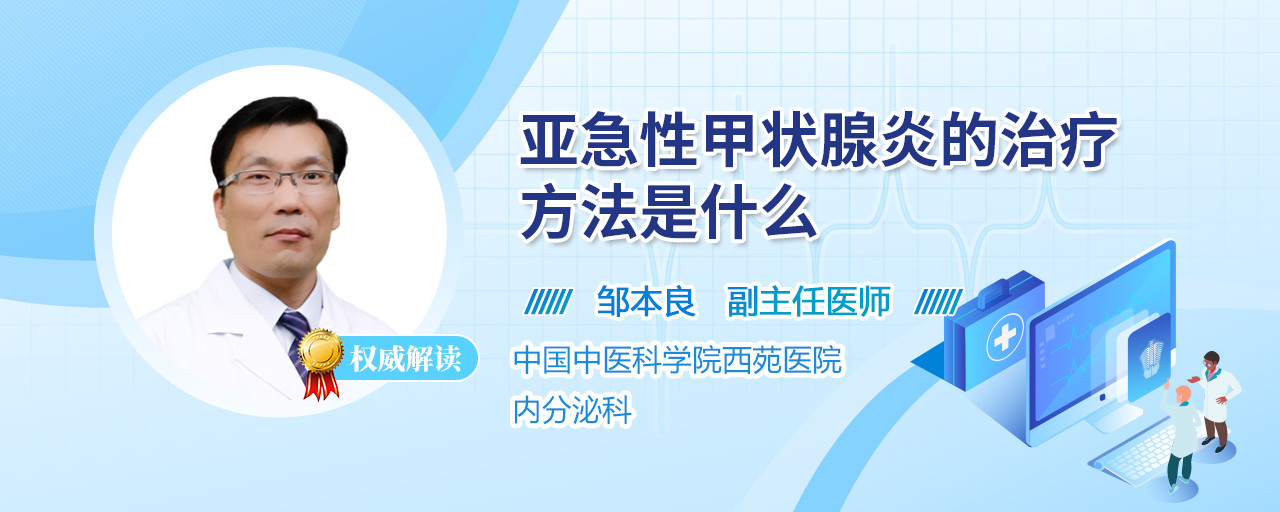 亚急性甲状腺炎的治疗方法是什么

邹本良　副主任医师

权威解读

中国中医科学院西苑医院
内分泌科